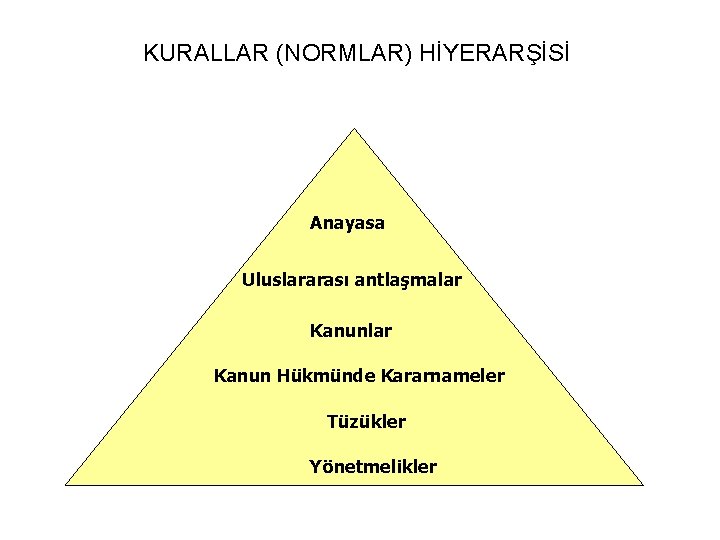 KURALLAR (NORMLAR) HİYERARŞİSİ

Anayasa

Uluslararası antlaşmalar

Kanunlar

Kanun Hükmünde Kararnameler

Tüzükler

Yönetmelikler